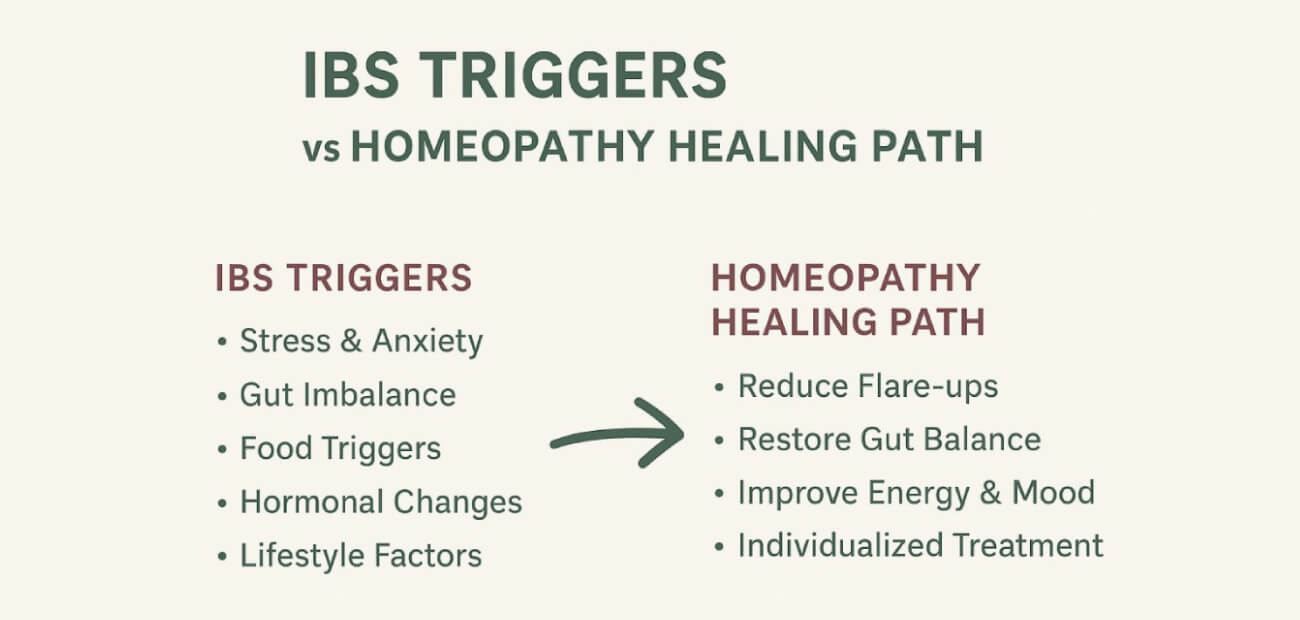 IBS TRIGGERS
vs HOMEOPATHY HEALING PATH

IBS TRIGGERS
• Stress & Anxiety
• Gut Imbalance
• Food Triggers
• Hormonal Changes
• Lifestyle Factors

HOMEOPATHY HEALING PATH
• Reduce Flare-ups
• Restore Gut Balance
• Improve Energy & Mood
• Individualized Treatment